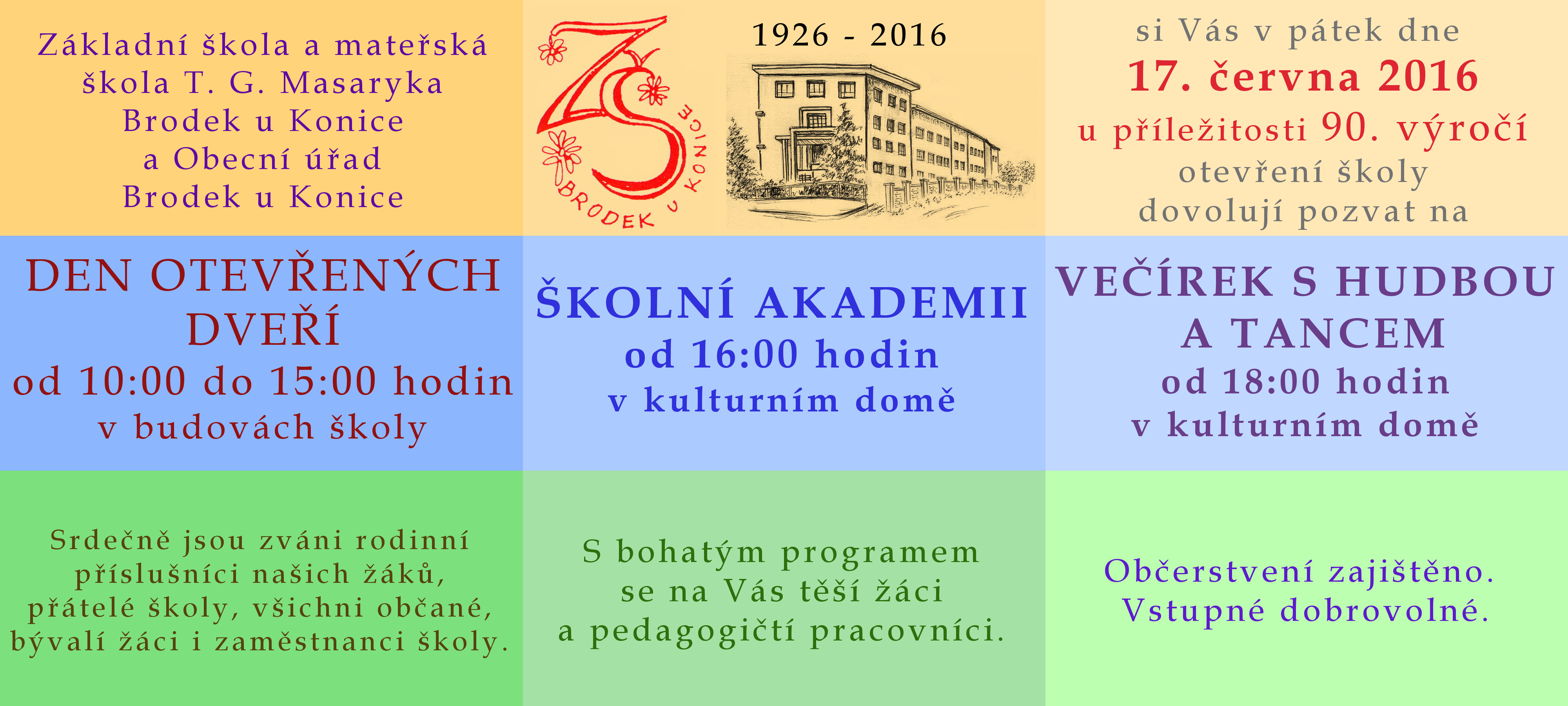 Základní škola a mateřská škola T. G. Masaryka Brodek u Konice a Obecní úřad Brodek u Konice

ZŠ
BRODEK U KONICE

1926 - 2016

si Vás v pátek dne
17. června 2016
u příležitosti 90. výročí otevření školy dovolují pozvat na

DEN OTEVŘENÝCH DVEŘÍ
od 10:00 do 15:00 hodin
v budovách školy

ŠKOLNÍ AKADEMII
od 16:00 hodin
v kulturním domě

VEČÍREK S HUDBOU A TANCEM
od 18:00 hodin
v kulturním domě

Srdečně jsou zváni rodinní příslušníci našich žáků, přátelé školy, všichni občané, bývalí žáci i zaměstnanci školy.

S bohatým programem se na Vás těší žáci a pedagogičtí pracovníci.

Občerstvení zajištěno. Vstupné dobrovolné.